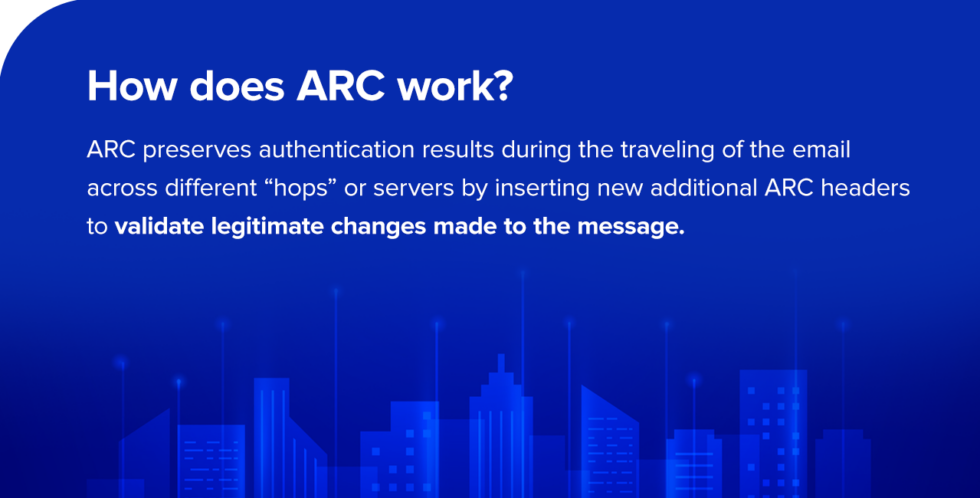 How does ARC work?

ARC preserves authentication results during the traveling of the email across different “hops” or servers by inserting new additional ARC headers to validate legitimate changes made to the message.